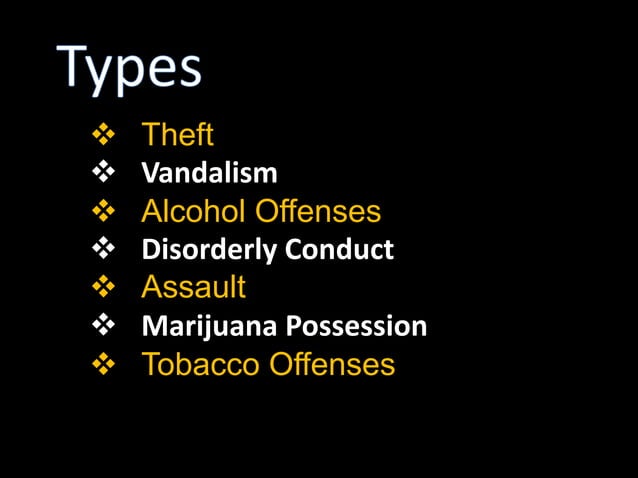 Types

❖ Theft
❖ Vandalism
❖ Alcohol Offenses
❖ Disorderly Conduct
❖ Assault
❖ Marijuana Possession
❖ Tobacco Offenses